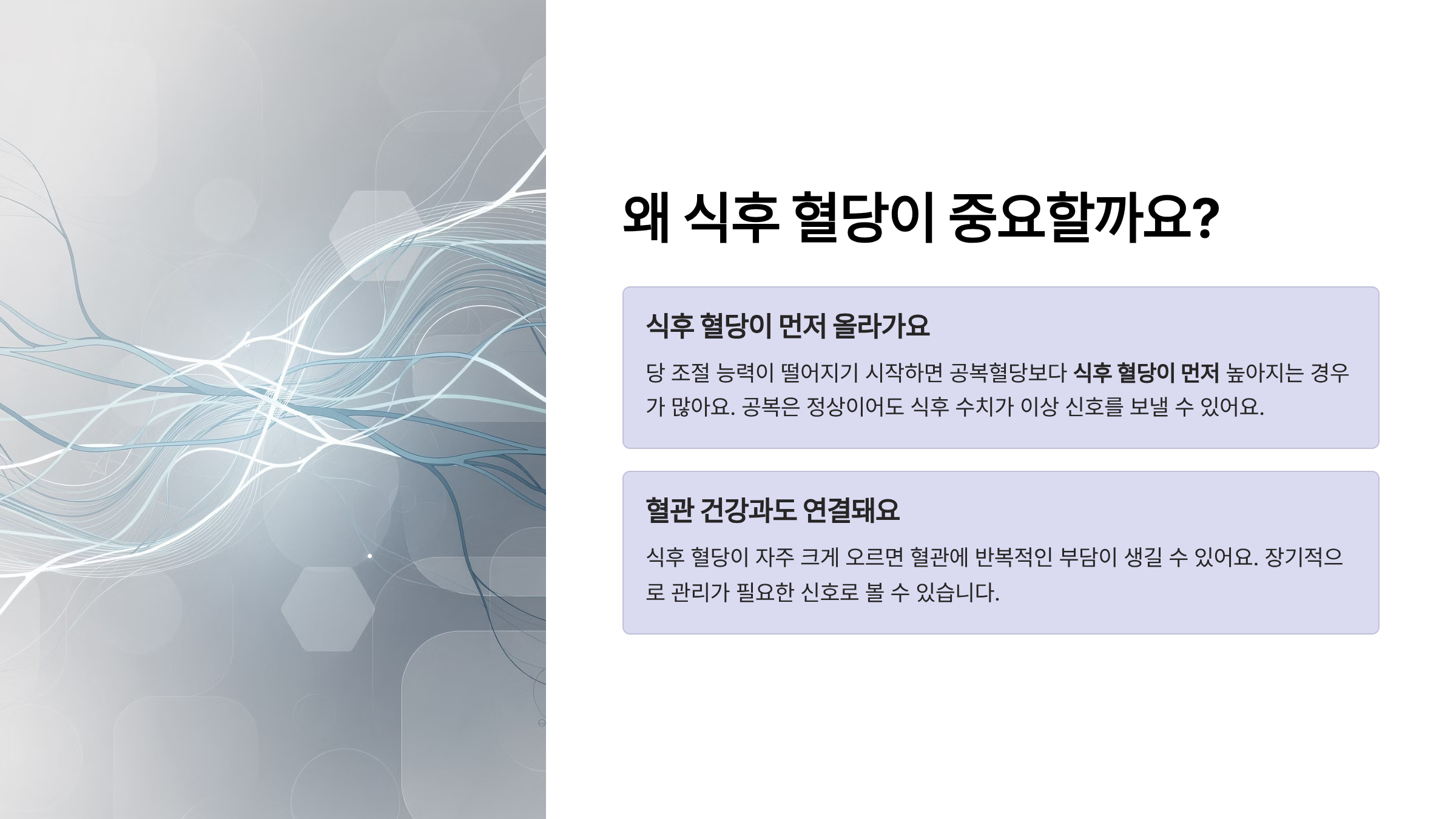 왜 식후 혈당이 중요할까요?

식후 혈당이 먼저 올라가요

당 조절 능력이 떨어지기 시작하면 공복혈당보다 식후 혈당이 먼저 높아지는 경우가 많아요. 공복은 정상이어도 식후 수치가 이상 신호를 보낼 수 있어요.

혈관 건강과도 연결돼요

식후 혈당이 자주 크게 오르면 혈관에 반복적인 부담이 생길 수 있어요. 장기적으로 관리가 필요한 신호로 볼 수 있습니다.